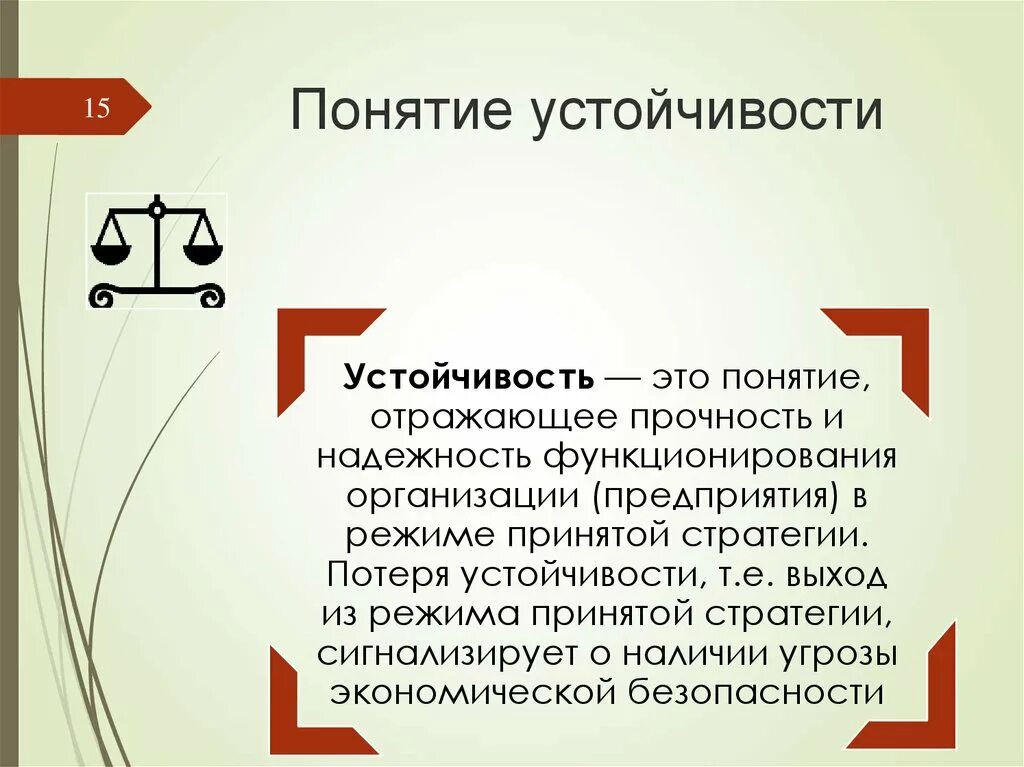 15

Понятие устойчивости

Устойчивость — это понятие, отражающее прочность и надежность функционирования организации (предприятия) в режиме принятой стратегии. Потеря устойчивости, т.е. выход из режима принятой стратегии, сигнализирует о наличии угрозы экономической безопасности